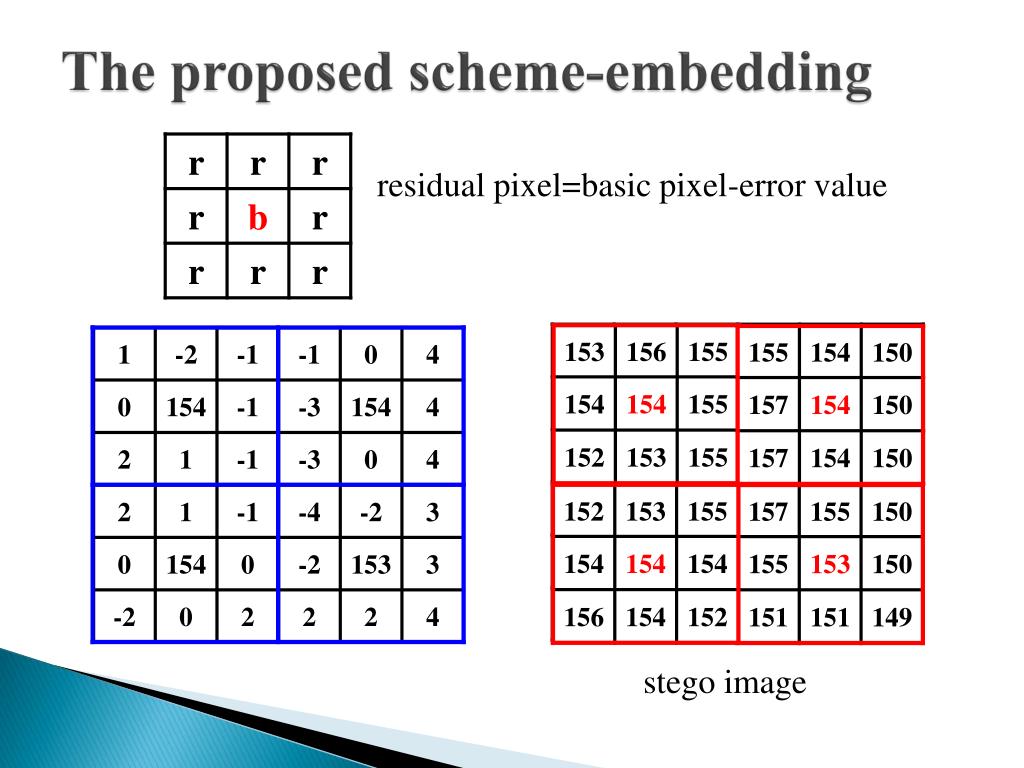 The proposed scheme-embedding

| r | r | r |
|---|---|---|
| r | b | r |
| r | r | r |

residual pixel=basic pixel-error value

| 1 | -2 | -1 | -1 | 0 | 4 |
|---|---|---|---|---|---|
| 0 | 154 | -1 | -3 | 154 | 4 |
| 2 | 1 | -1 | -3 | 0 | 4 |
| 2 | 1 | -1 | -4 | -2 | 3 |
| 0 | 154 | 0 | -2 | 153 | 3 |
| -2 | 0 | 2 | 2 | 2 | 4 |

| 153 | 156 | 155 | 155 | 154 | 150 |
|---|---|---|---|---|---|
| 154 | 154 | 155 | 157 | 154 | 150 |
| 152 | 153 | 155 | 157 | 154 | 150 |
| 152 | 153 | 155 | 157 | 155 | 150 |
| 154 | 154 | 154 | 155 | 153 | 150 |
| 156 | 154 | 152 | 151 | 151 | 149 |

stego image